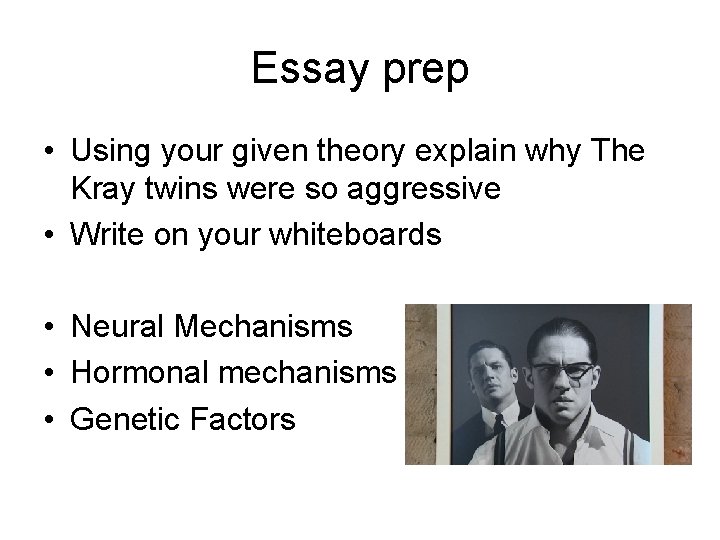 Essay prep

• Using your given theory explain why The Kray twins were so aggressive
• Write on your whiteboards

• Neural Mechanisms
• Hormonal mechanisms
• Genetic Factors